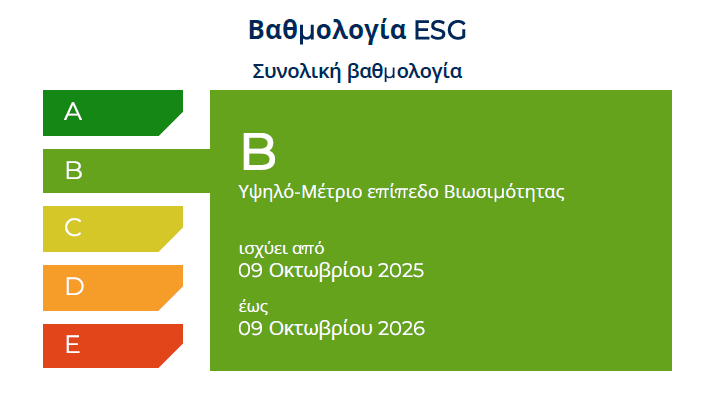 Βαθμολογία ESG

Συνολική βαθμολογία

A

B

C

D

E

B

Υψηλό-Μέτριο επίπεδο Βιωσιμότητας

ισχύει από
09 Οκτωβρίου 2025

έως
09 Οκτωβρίου 2026